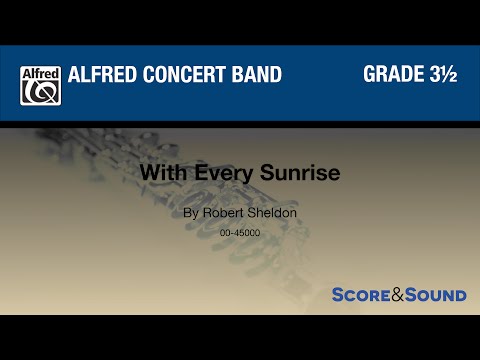 Alfred

ALFRED CONCERT BAND

GRADE 3½

With Every Sunrise

By Robert Sheldon

00-45000

SCORE&SOUND